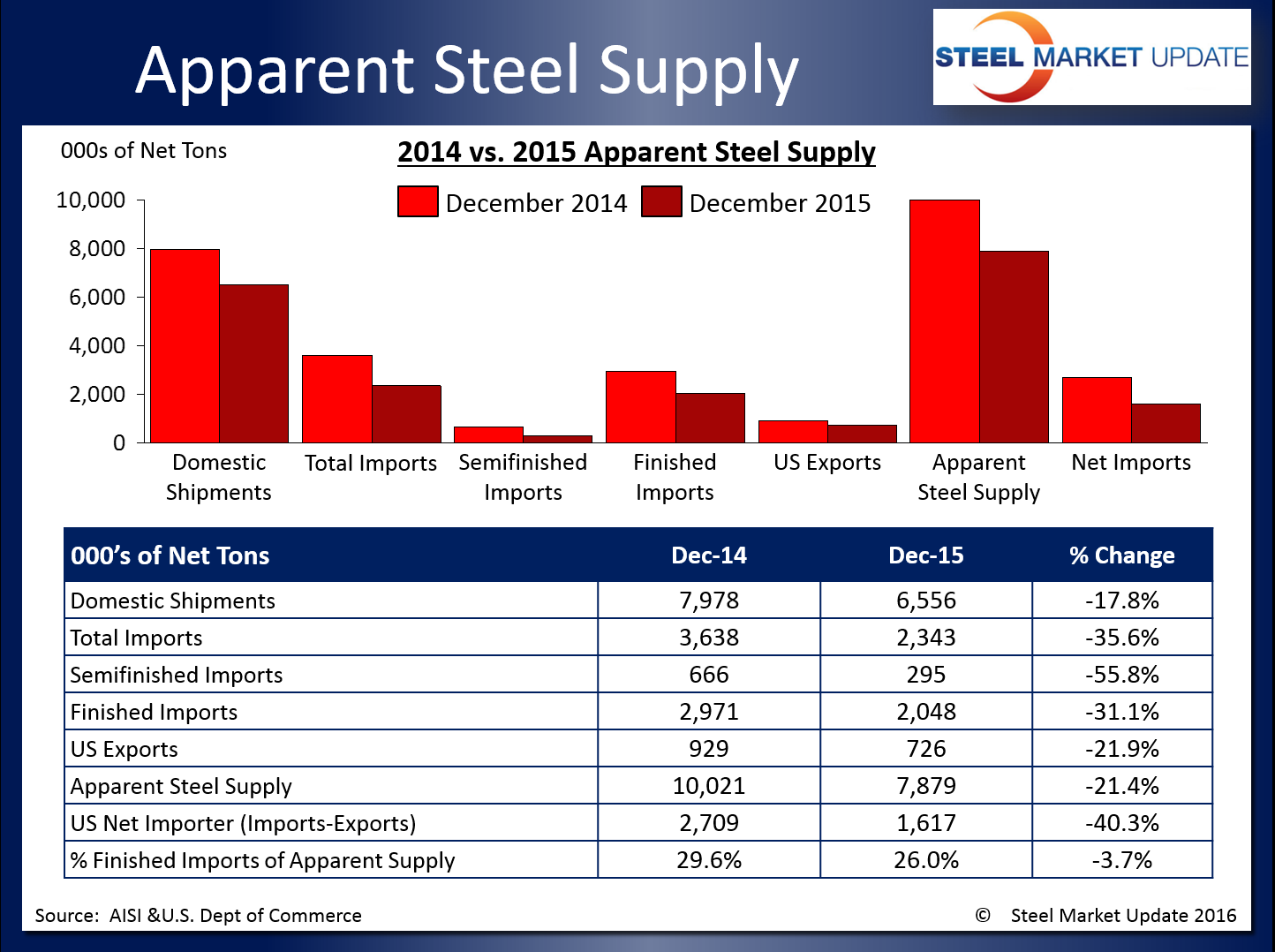 Apparent Steel Supply

STEEL MARKET UPDATE

000s of Net Tons

2014 vs. 2015 Apparent Steel Supply

December 2014 December 2015

10,000
8,000
6,000
4,000
2,000
0

Domestic Shipments
Total Imports
Semifinished Imports
Finished Imports
US Exports
Apparent Steel Supply
Net Imports

| 000's of Net Tons | Dec-14 | Dec-15 | % Change |
|---|---|---|---|
| Domestic Shipments | 7,978 | 6,556 | -17.8% |
| Total Imports | 3,638 | 2,343 | -35.6% |
| Semifinished Imports | 666 | 295 | -55.8% |
| Finished Imports | 2,971 | 2,048 | -31.1% |
| US Exports | 929 | 726 | -21.9% |
| Apparent Steel Supply | 10,021 | 7,879 | -21.4% |
| US Net Importer (Imports-Exports) | 2,709 | 1,617 | -40.3% |
| % Finished Imports of Apparent Supply | 29.6% | 26.0% | -3.7% |

Source: AISI &U.S. Dept of Commerce

© Steel Market Update 2016